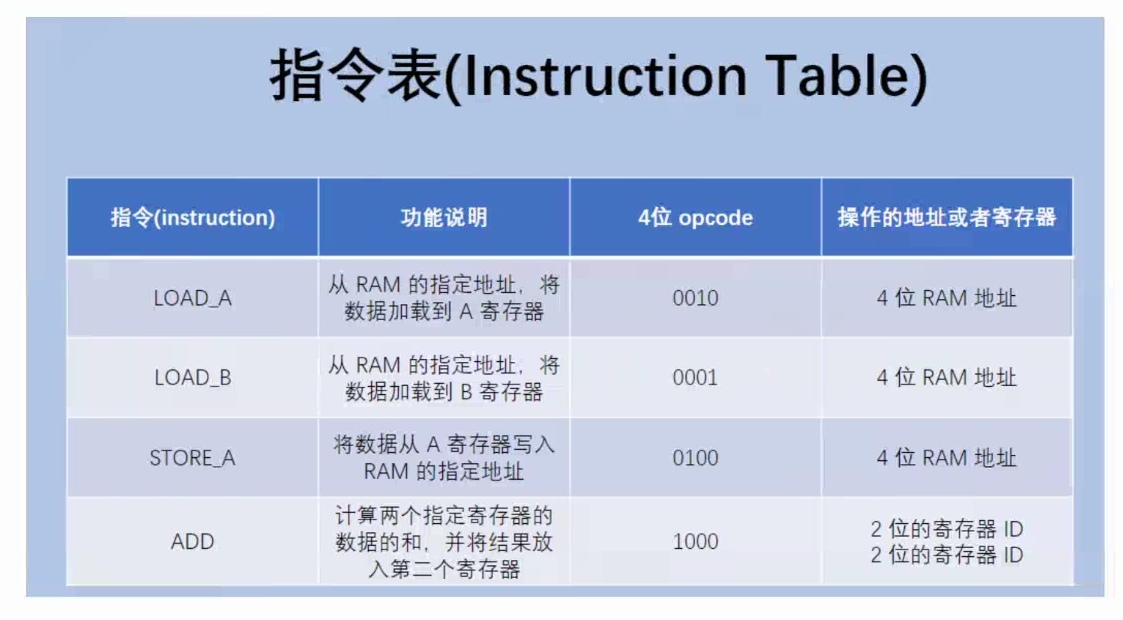 指令表(Instruction Table)

| 指令(instruction) | 功能说明 | 4位 opcode | 操作的地址或者寄存器 |
|---|---|---|---|
| LOAD_A | 从 RAM 的指定地址，将数据加载到 A 寄存器 | 0010 | 4 位 RAM 地址 |
| LOAD_B | 从 RAM 的指定地址，将数据加载到 B 寄存器 | 0001 | 4 位 RAM 地址 |
| STORE_A | 将数据从 A 寄存器写入 RAM 的指定地址 | 0100 | 4 位 RAM 地址 |
| ADD | 计算两个指定寄存器的数据的和，并将结果放入第二个寄存器 | 1000 | 2 位的寄存器 ID 2 位的寄存器 ID |